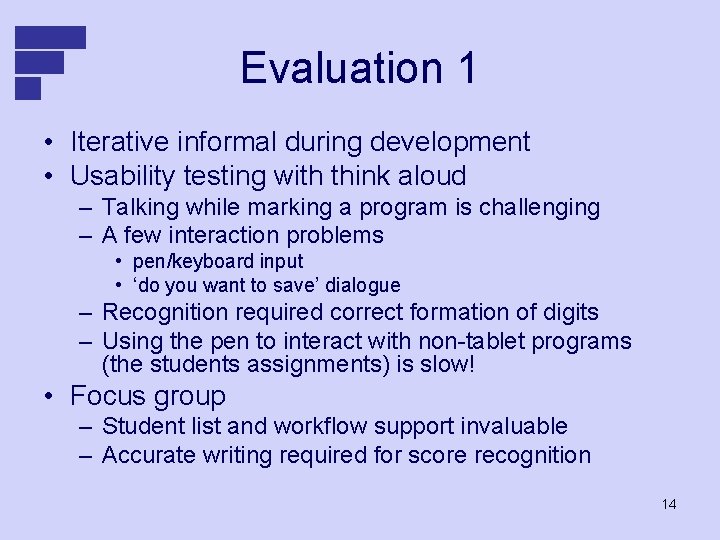 Evaluation 1

• Iterative informal during development
• Usability testing with think aloud
– Talking while marking a program is challenging
– A few interaction problems
• pen/keyboard input
• ‘do you want to save’ dialogue
– Recognition required correct formation of digits
– Using the pen to interact with non-tablet programs (the students assignments) is slow!
• Focus group
– Student list and workflow support invaluable
– Accurate writing required for score recognition

14